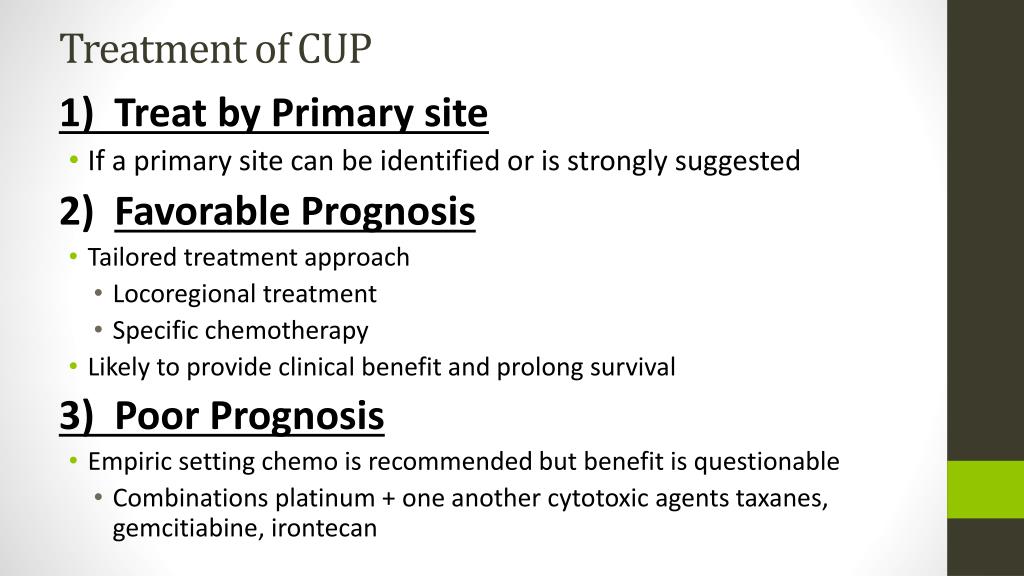 Treatment of CUP

1) Treat by Primary site

• If a primary site can be identified or is strongly suggested

2) Favorable Prognosis

• Tailored treatment approach
  • Locoregional treatment
  • Specific chemotherapy
• Likely to provide clinical benefit and prolong survival

3) Poor Prognosis

• Empiric setting chemo is recommended but benefit is questionable
  • Combinations platinum + one another cytotoxic agents taxanes, gemcitiabine, irontecan